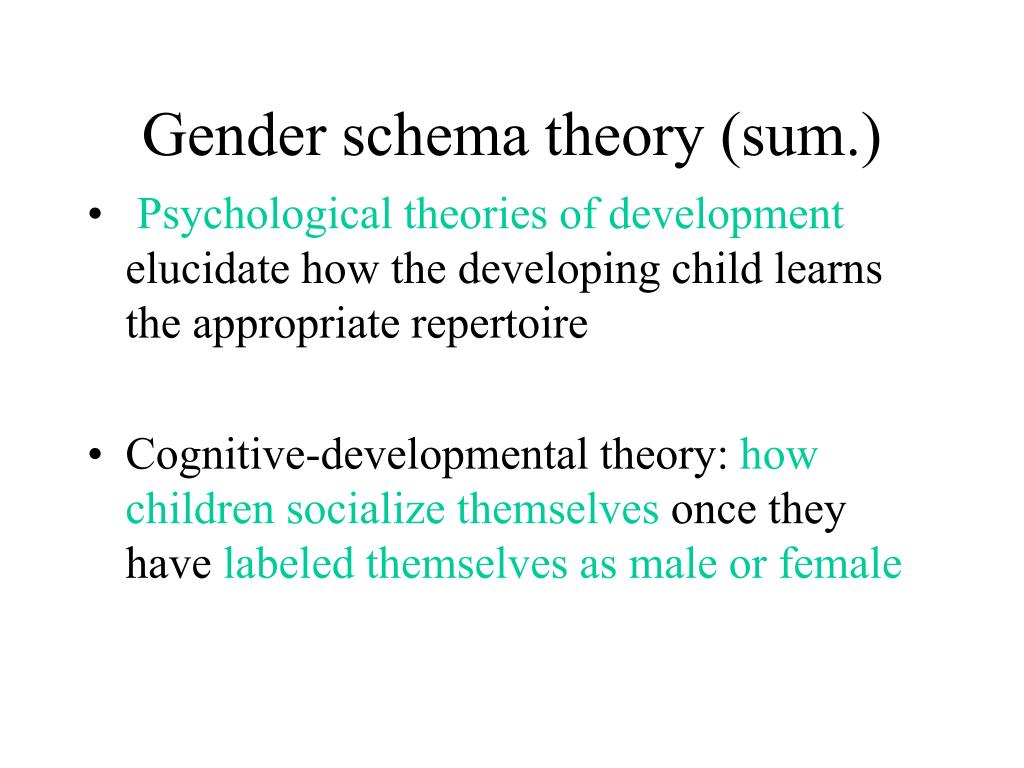 Gender schema theory (sum.)

• Psychological theories of development elucidate how the developing child learns the appropriate repertoire

• Cognitive-developmental theory: how children socialize themselves once they have labeled themselves as male or female